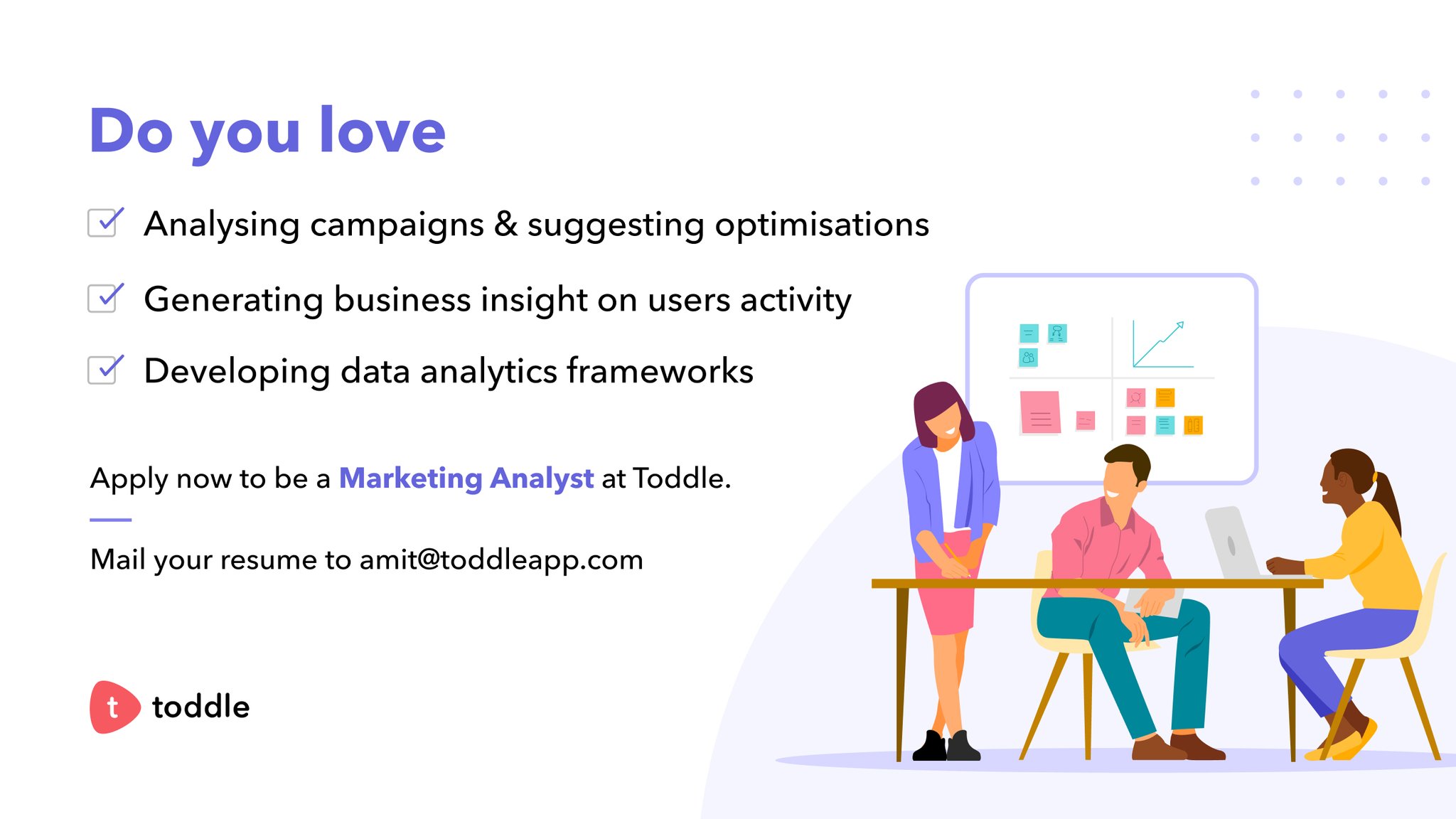 Do you love

Analysing campaigns & suggesting optimisations

Generating business insight on users activity

Developing data analytics frameworks

Apply now to be a Marketing Analyst at Toddle.

Mail your resume to amit@toddleapp.com

t toddle